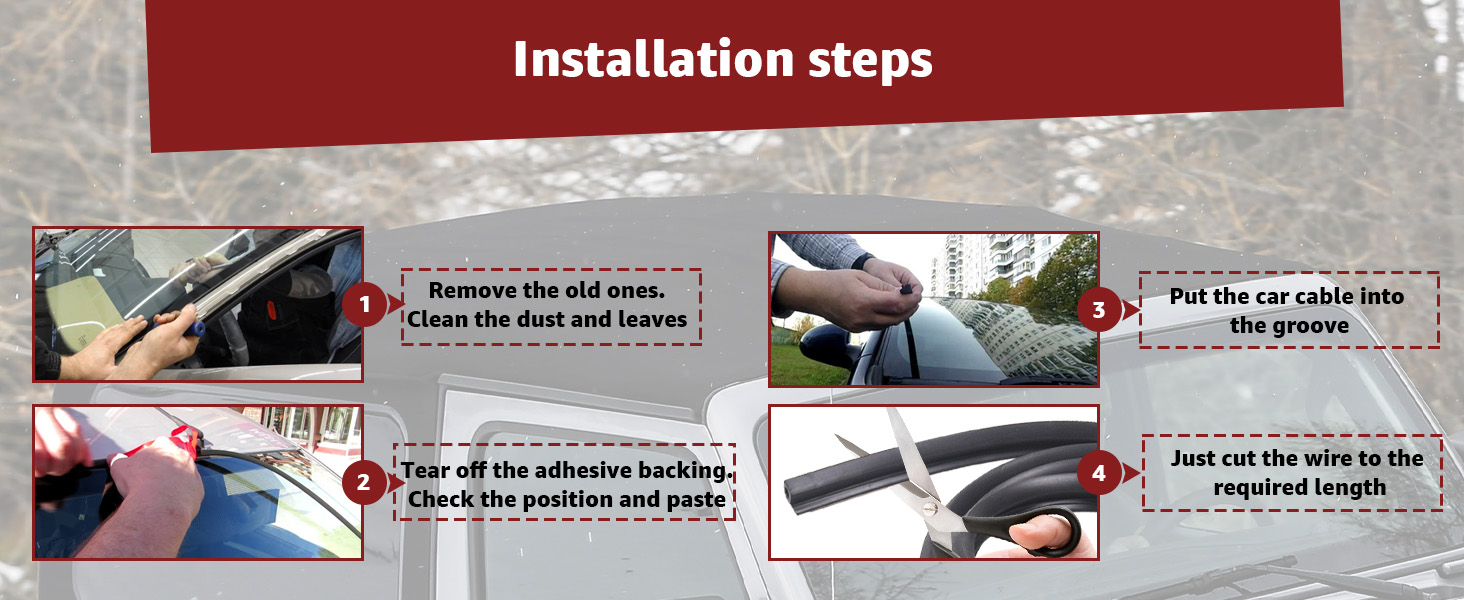 Installation steps

1 Remove the old ones. Clean the dust and leaves

2 Tear off the adhesive backing. Check the position and paste

3 Put the car cable into the groove

4 Just cut the wire to the required length